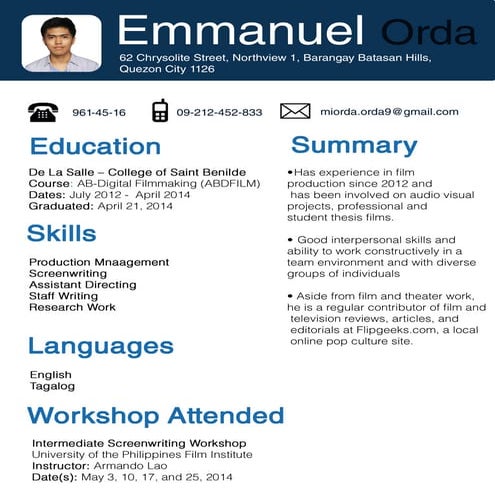 Emmanuel Orda
62 Chrysolite Street, Northview 1, Barangay Batasan Hills, Quezon City 1126

961-45-16
09-212-452-833
miorda.orda9@gmail.com

Education

De La Salle – College of Saint Benilde
Course: AB-Digital Filmmaking (ABDFILM)
Dates: July 2012 - April 2014
Graduated: April 21, 2014

Skills

Production Mnaagement
Screenwriting
Assistant Directing
Staff Writing
Research Work

Languages

English
Tagalog

Workshop Attended

Intermediate Screenwriting Workshop
University of the Philippines Film Institute
Instructor: Armando Lao
Date(s): May 3, 10, 17, and 25, 2014

Summary

•Has experience in film production since 2012 and has been involved on audio visual projects, professional and student thesis films.

• Good interpersonal skills and ability to work constructively in a team environment and with diverse groups of individuals

• Aside from film and theater work, he is a regular contributor of film and television reviews, articles, and editorials at Flipgeeks.com, a local online pop culture site.